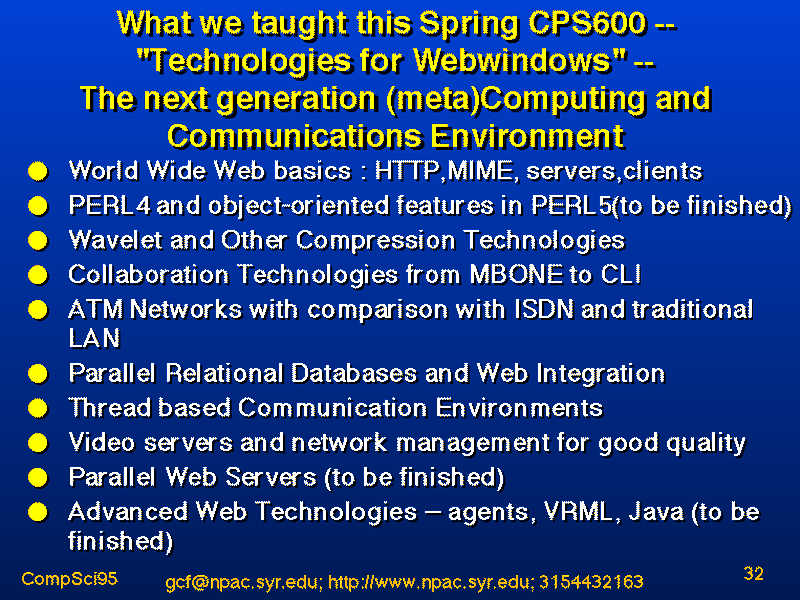 What we taught this Spring CPS600 -- "Technologies for Webwindows" -- The next generation (meta)Computing and Communications Environment

- World Wide Web basics : HTTP,MIME, servers,clients
- PERL4 and object-oriented features in PERL5(to be finished)
- Wavelet and Other Compression Technologies
- Collaboration Technologies from MBONE to CLI
- ATM Networks with comparison with ISDN and traditional LAN
- Parallel Relational Databases and Web Integration
- Thread based Communication Environments
- Video servers and network management for good quality
- Parallel Web Servers (to be finished)
- Advanced Web Technologies -- agents, VRML, Java (to be finished)

CompSci95 gcf@npac.syr.edu; http://www.npac.syr.edu; 3154432163 32